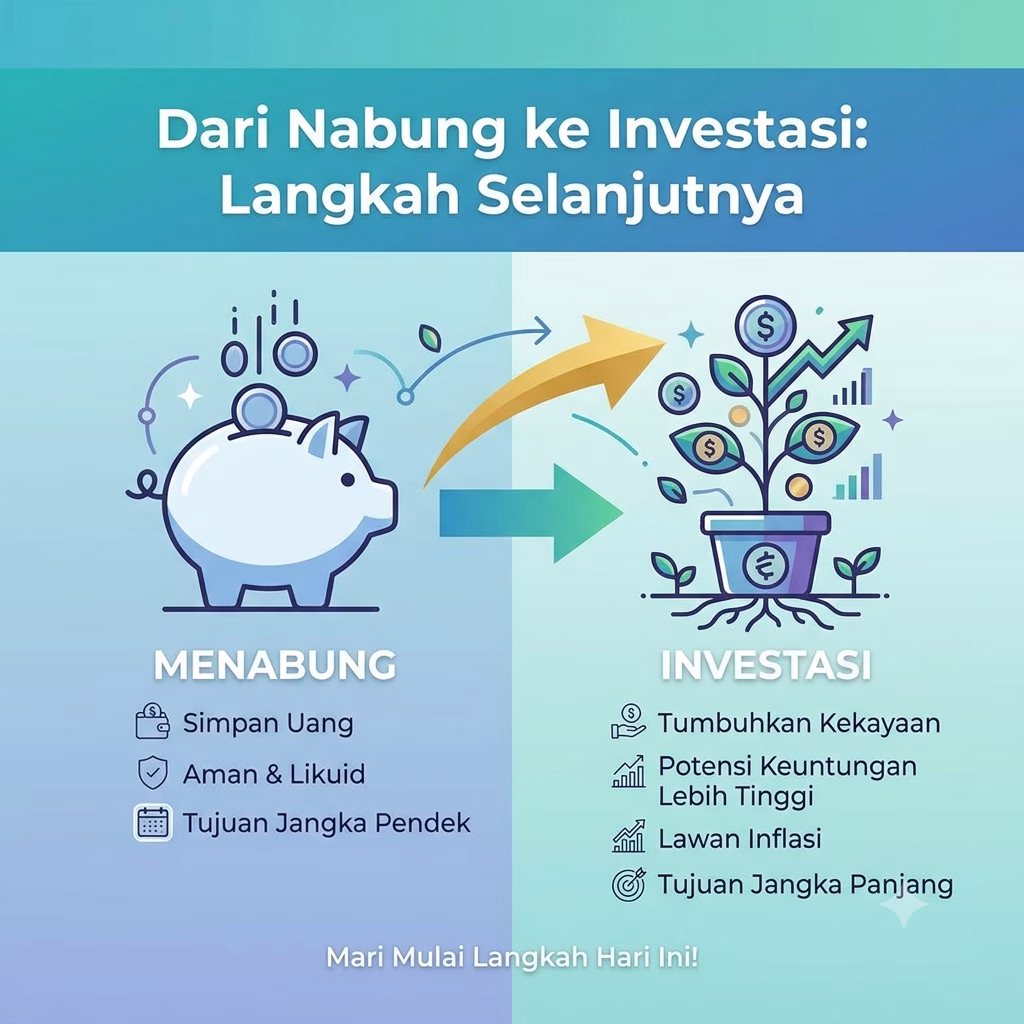 Dari Nabung ke Investasi: Langkah Selanjutnya

MENABUNG

Simpan Uang

Aman & Likuid

Tujuan Jangka Pendek

INVESTASI

Tumbuhkan Kekayaan

Potensi Keuntungan Lebih Tinggi

Lawan Inflasi

Tujuan Jangka Panjang

Mari Mulai Langkah Hari Ini!